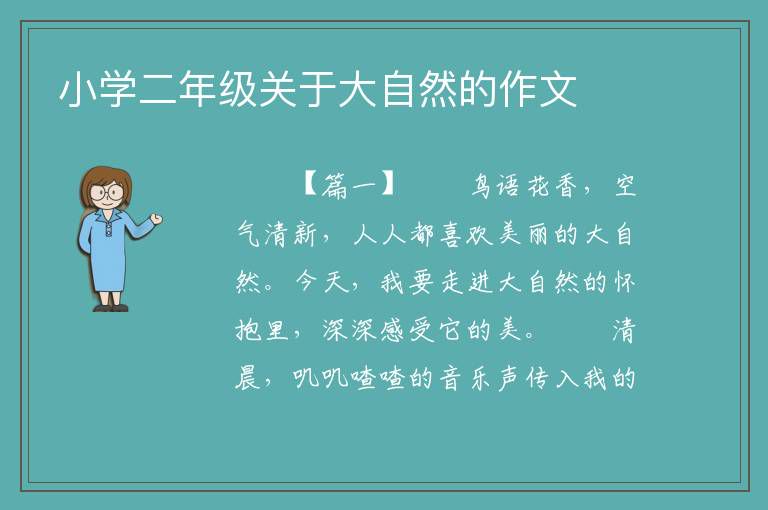 小学二年级关于大自然的作文

【篇一】　　鸟语花香，空气清新，人人都喜欢美丽的大自然。今天，我要走进大自然的怀抱里，深深感受它的美。　　清晨，叽叽喳喳的音乐声传入我的